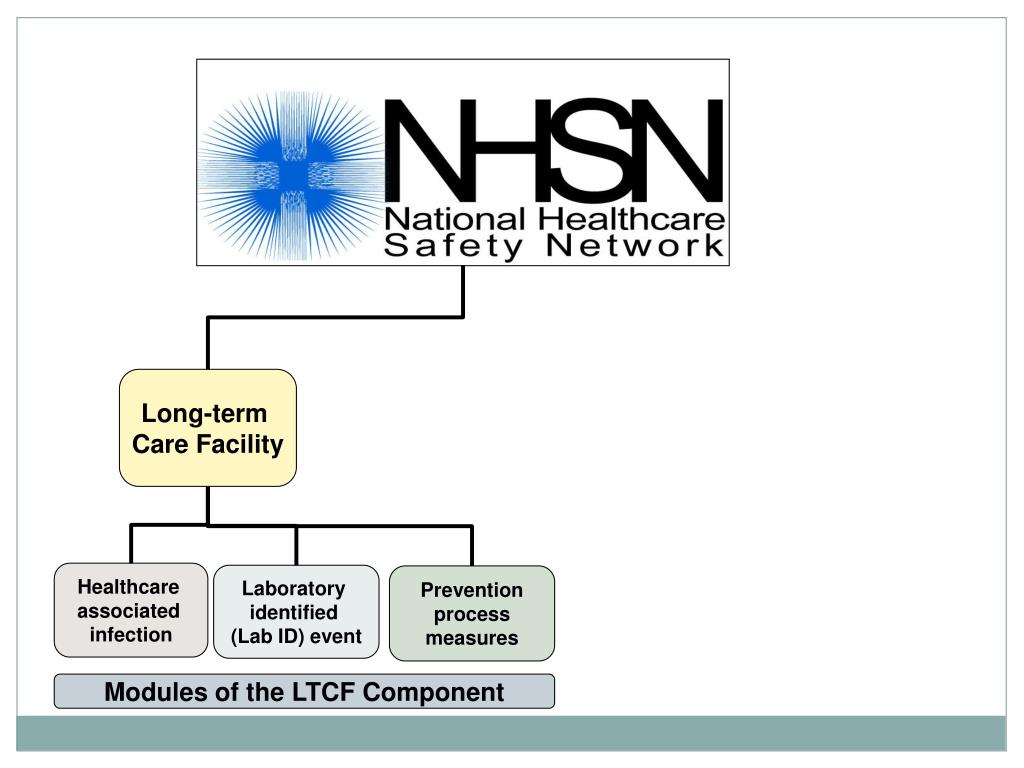 NHSN
National Healthcare
Safety Network

Long-term Care Facility

Healthcare associated infection

Laboratory identified (Lab ID) event

Prevention process measures

Modules of the LTCF Component